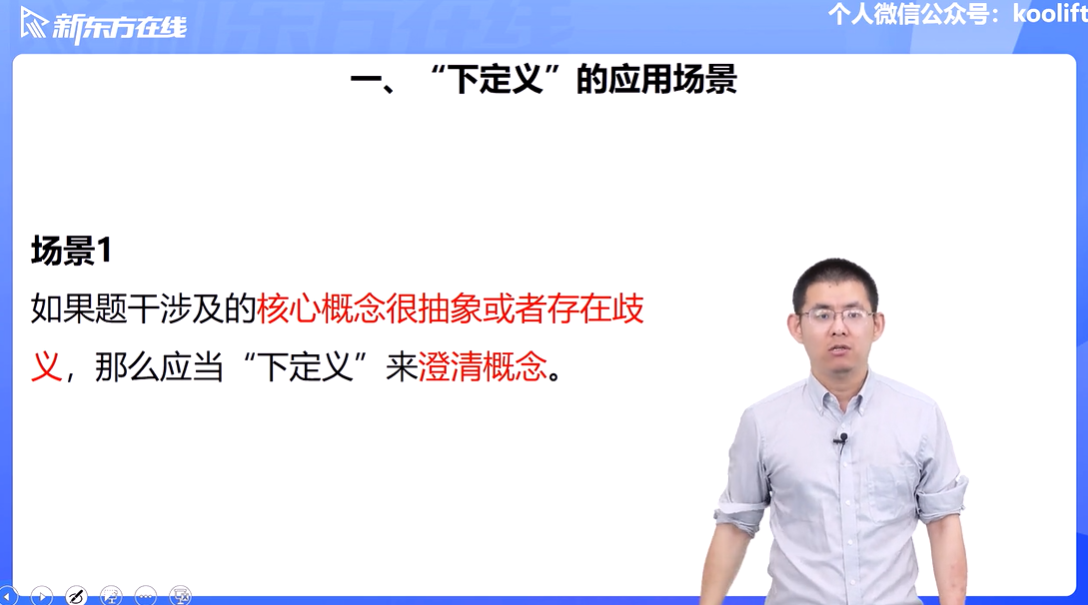 新东方在线

个人微信公众号：koolift

一、“下定义”的应用场景

场景1

如果题干涉及的核心概念很抽象或者存在歧义，那么应当“下定义”来澄清概念。